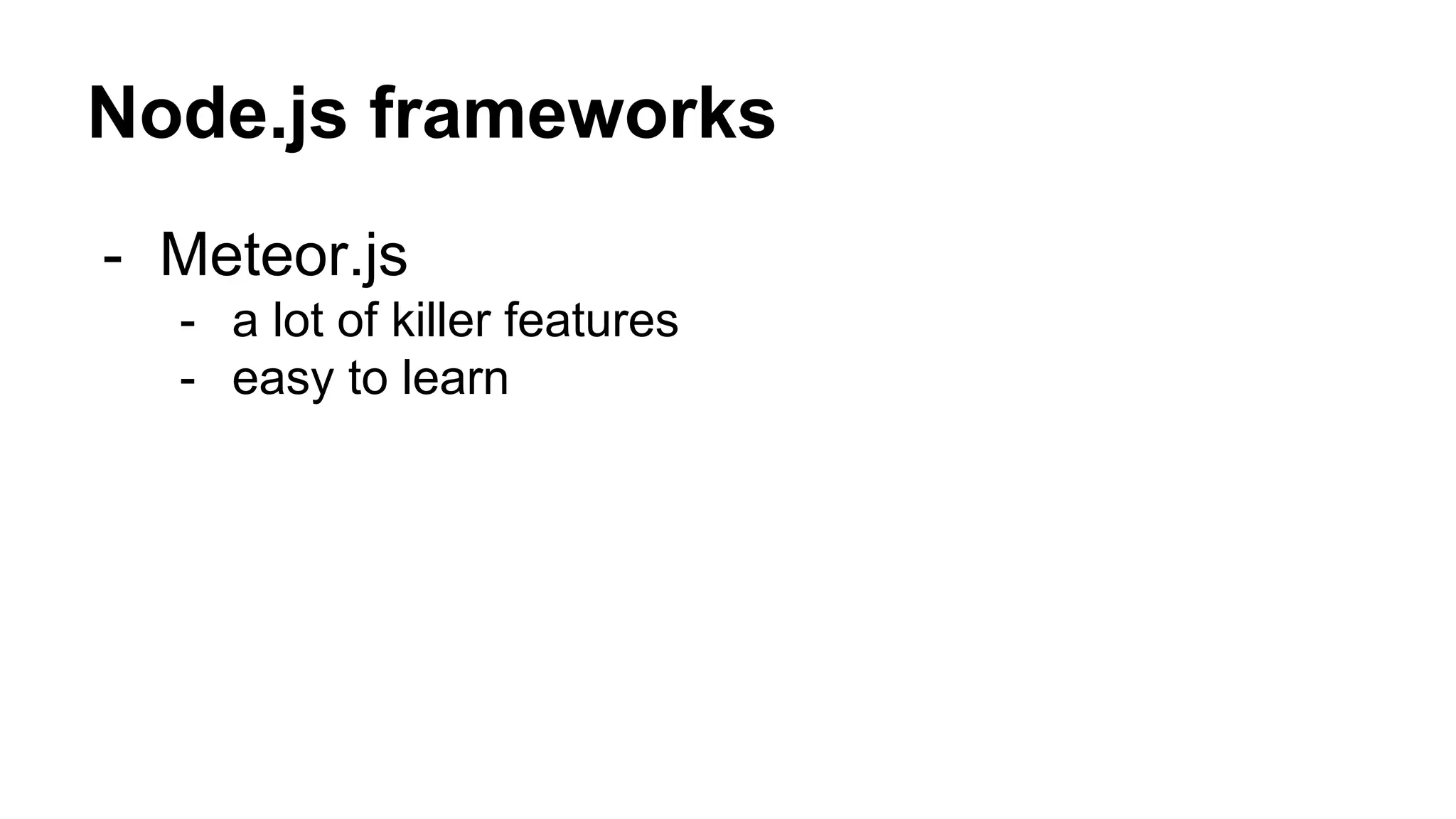 Node.js frameworks

- Meteor.js
  - a lot of killer features
  - easy to learn